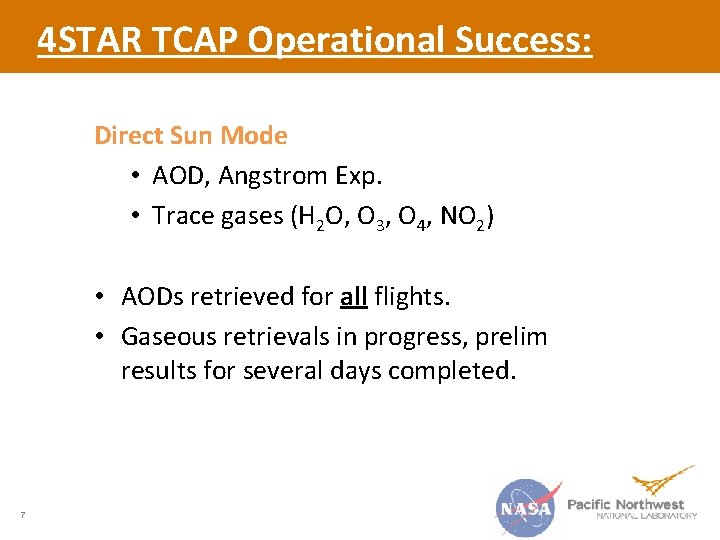 4STAR TCAP Operational Success:

Direct Sun Mode

• AOD, Angstrom Exp.
• Trace gases ($H_2O$, $O_3$, $O_4$, $NO_2$)

• AODs retrieved for all flights.
• Gaseous retrievals in progress, prelim results for several days completed.

7

NASA

Pacific Northwest NATIONAL LABORATORY